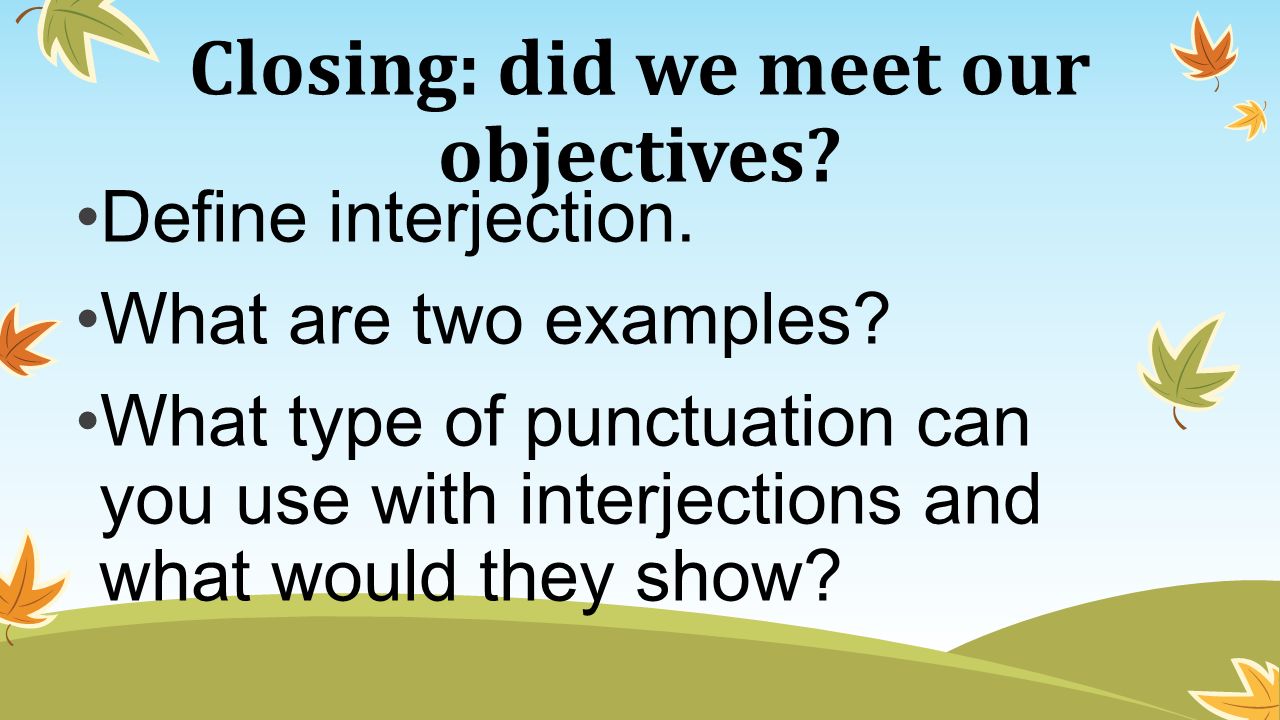 Closing: did we meet our objectives?

•Define interjection.

•What are two examples?

•What type of punctuation can you use with interjections and what would they show?